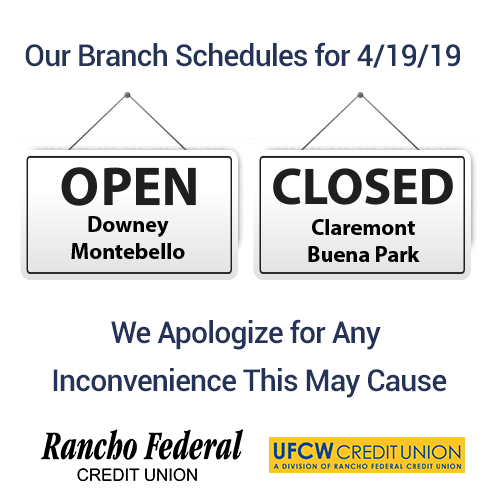 Our Branch Schedules for 4/19/19

OPEN
Downey
Montebello

CLOSED
Claremont
Buena Park

We Apologize for Any Inconvenience This May Cause

Rancho Federal
CREDIT UNION

UFCW CREDIT UNION
A DIVISION OF RANCHO FEDERAL CREDIT UNION